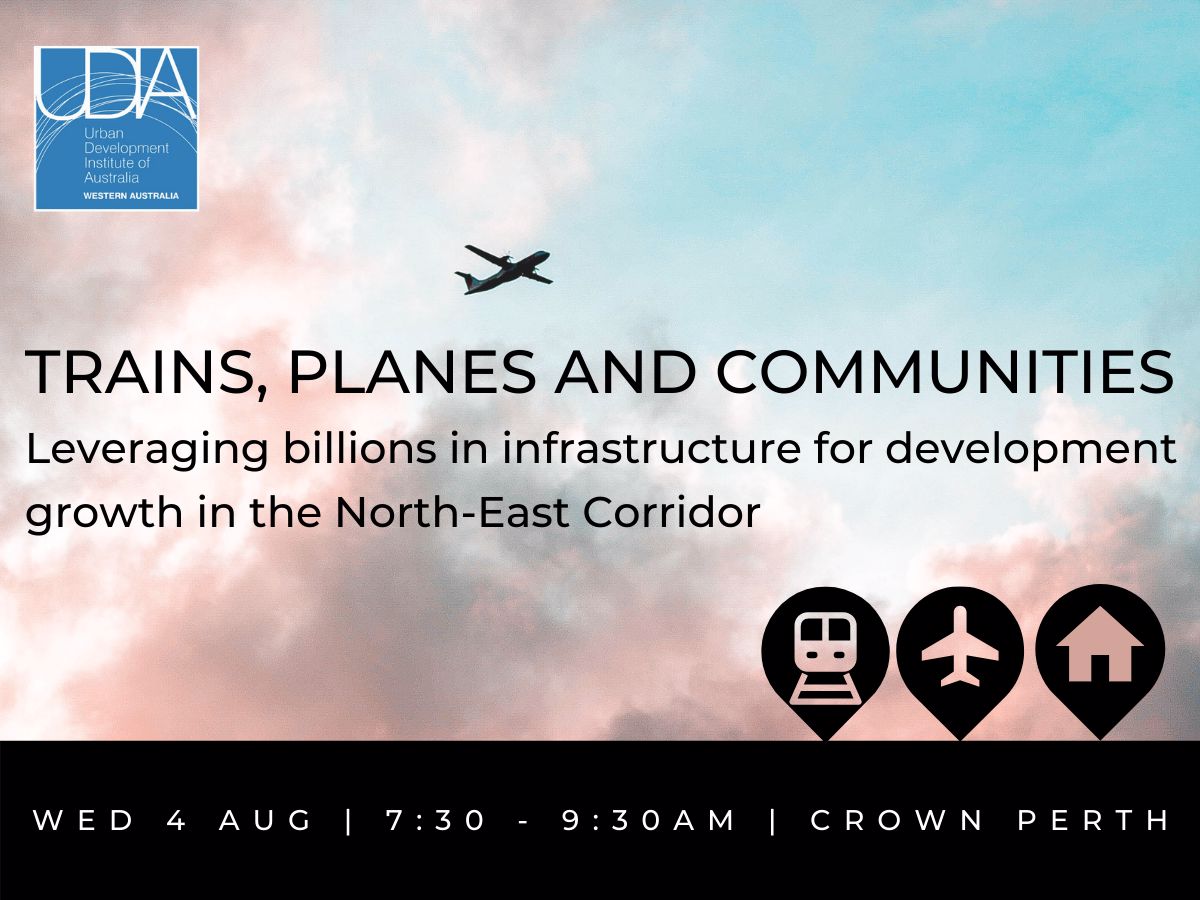 UDIA
Urban Development Institute of Australia
WESTERN AUSTRALIA

TRAINS, PLANES AND COMMUNITIES
Leveraging billions in infrastructure for development growth in the North-East Corridor

WED 4 AUG | 7:30 - 9:30AM | CROWN PERTH